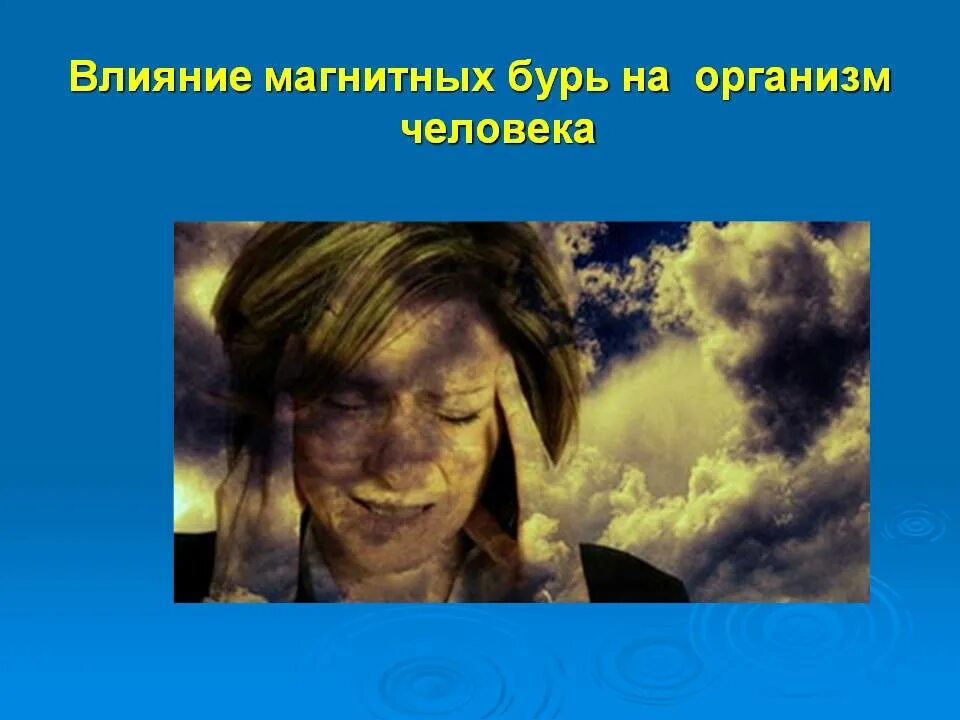 Влияние магнитных бурь на организм человека